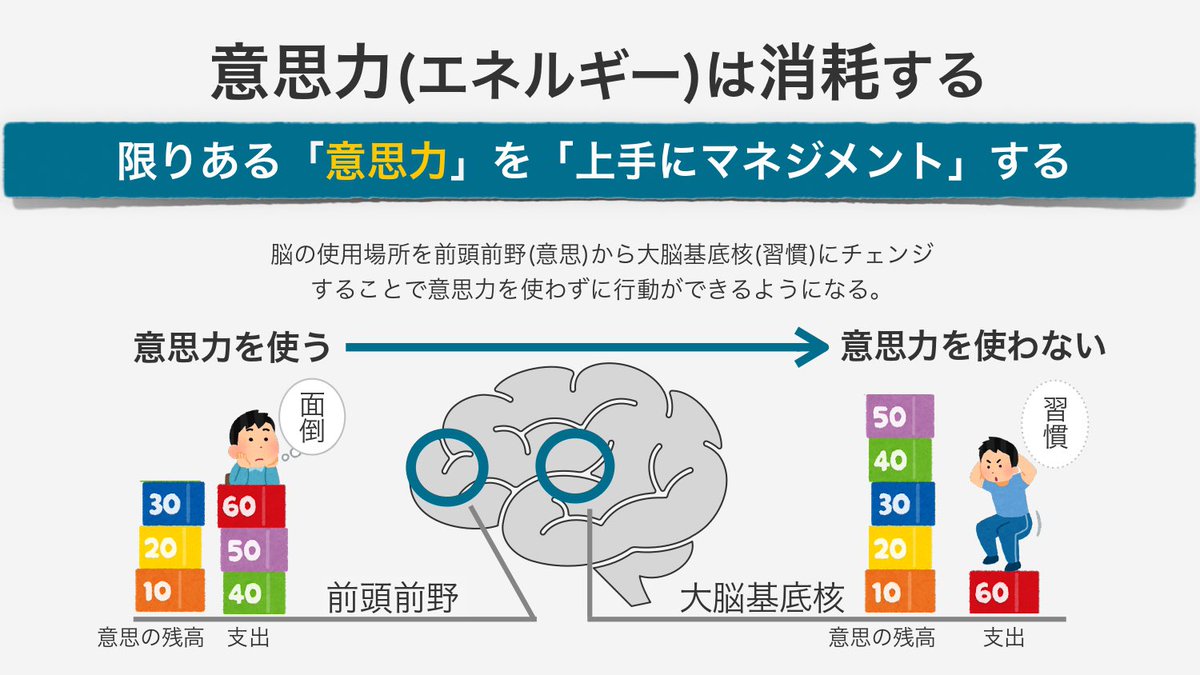 意思力(エネルギー)は消耗する

限りある「意思力」を「上手にマネジメント」する

脳の使用場所を前頭前野(意思)から大脳基底核(習慣)にチェンジすることで意思力を使わずに行動ができるようになる。

意思力を使う

意思力を使わない

面倒

30
20
10
60
50
40

意思の残高　支出

前頭前野

大脳基底核

習慣

50
40
30
20
10
60

意思の残高　支出